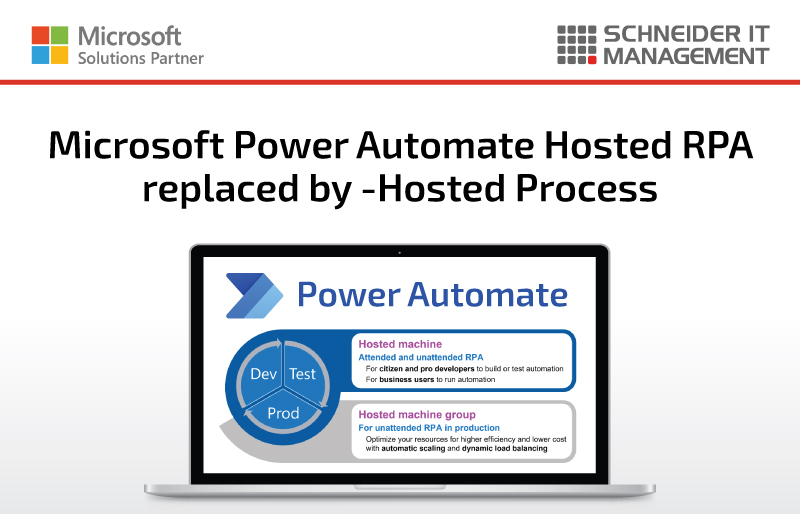 Microsoft
Solutions Partner

SCHNEIDER IT
MANAGEMENT

Microsoft Power Automate Hosted RPA replaced by -Hosted Process

Power Automate

Dev
Test
Prod

Hosted machine
Attended and unattended RPA
For citizen and pro developers to build or test automation
For business users to run automation

Hosted machine group
For unattended RPA in production
Optimize your resources for higher efficiency and lower cost with automatic scaling and dynamic load balancing